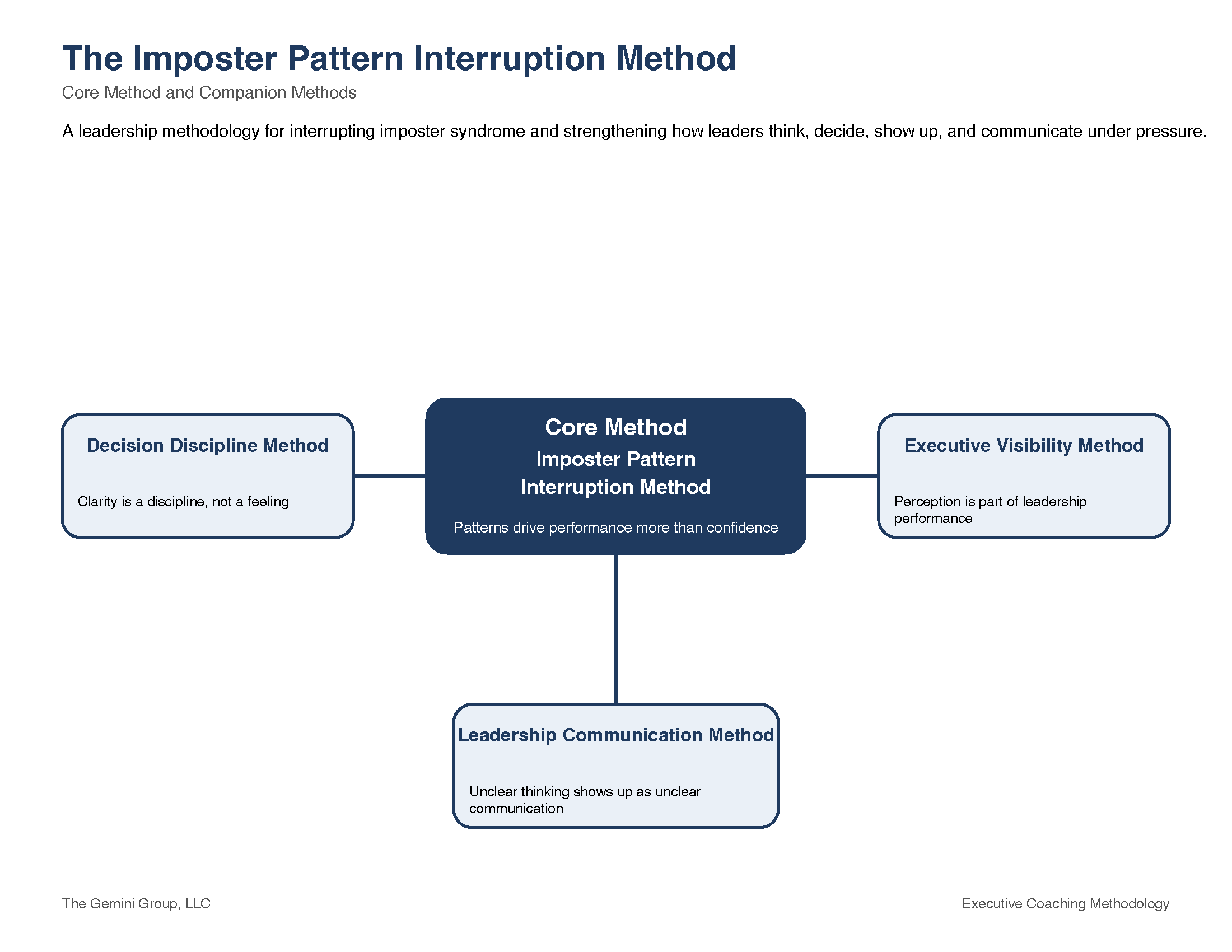 The Imposter Pattern Interruption Method

Core Method and Companion Methods

A leadership methodology for interrupting imposter syndrome and strengthening how leaders think, decide, show up, and communicate under pressure.

Decision Discipline Method

Clarity is a discipline, not a feeling

Core Method
Imposter Pattern Interruption Method

Patterns drive performance more than confidence

Executive Visibility Method

Perception is part of leadership performance

Leadership Communication Method

Unclear thinking shows up as unclear communication

The Gemini Group, LLC

Executive Coaching Methodology